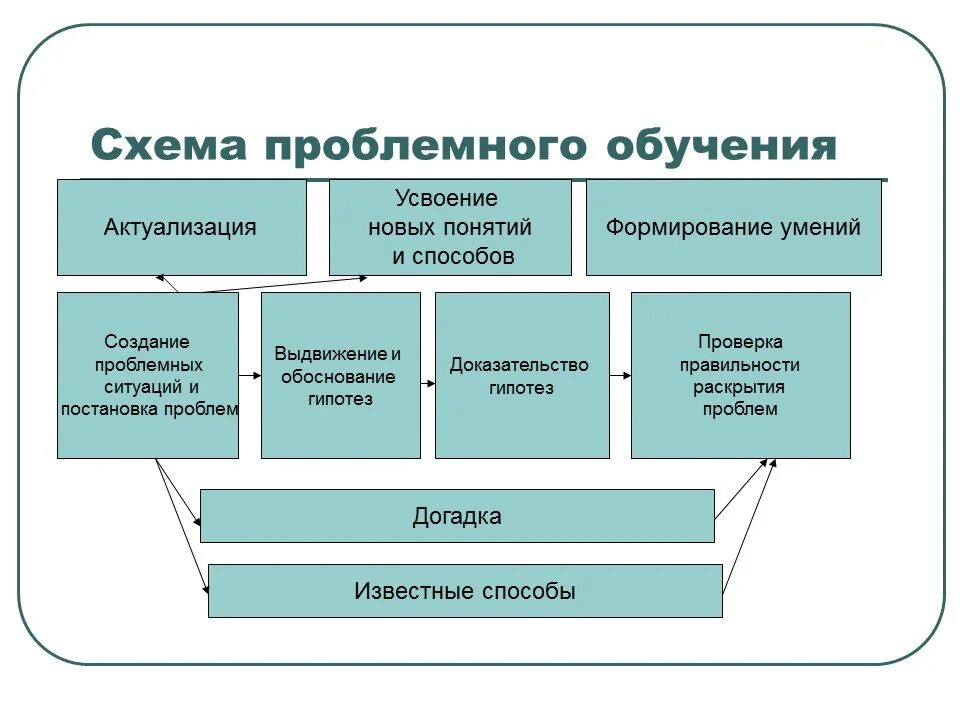 Схема проблемного обучения

Актуализация

Усвоение новых понятий и способов

Формирование умений

Создание проблемных ситуаций и постановка проблем

Выдвижение и обоснование гипотез

Доказательство гипотез

Проверка правильности раскрытия проблем

Догадка

Известные способы